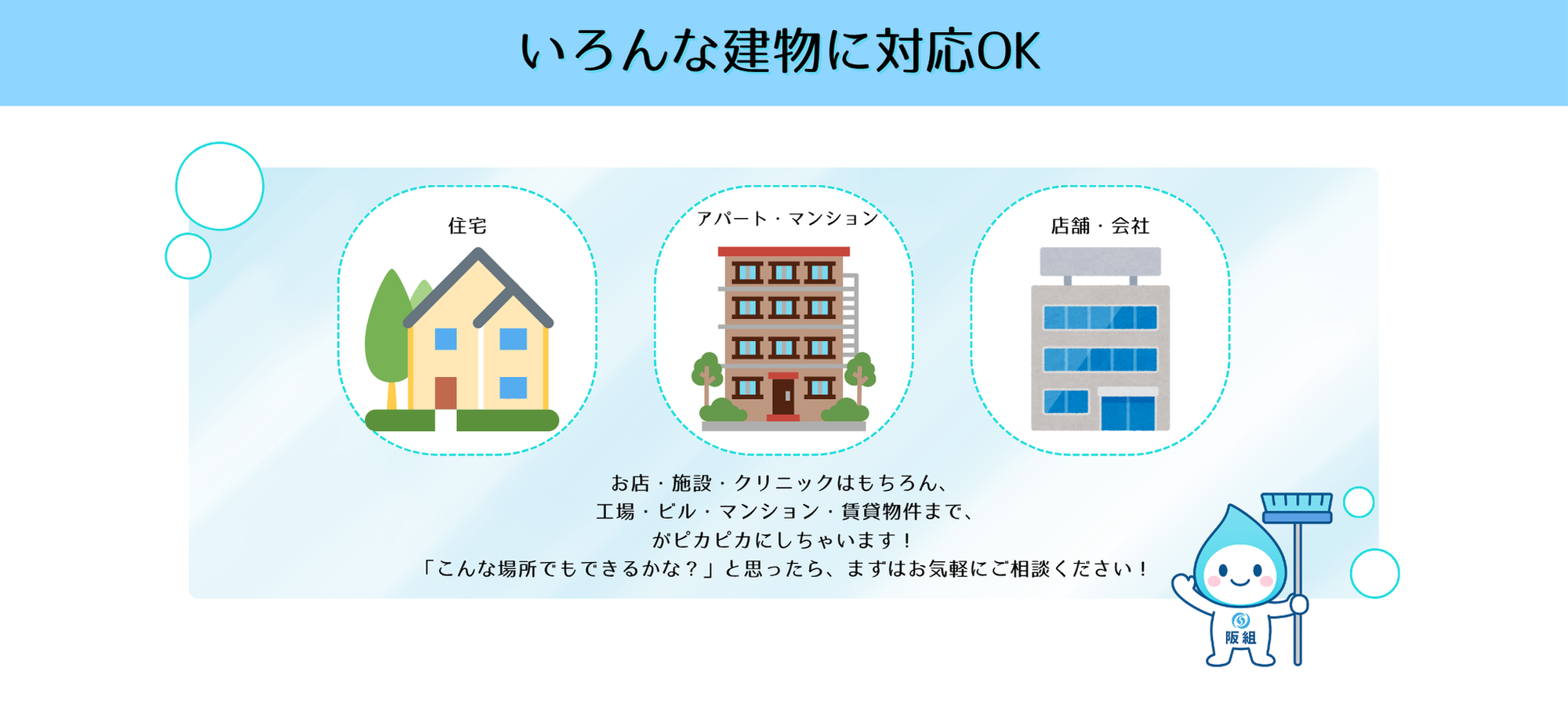 いろんな建物に対応OK

住宅

アパート・マンション

店舗・会社

お店・施設・クリニックはもちろん、
工場・ビル・マンション・賃貸物件まで、
がピカピカにしちゃいます！
「こんな場所でもできるかな？」と思ったら、まずはお気軽にご相談ください！

阪組